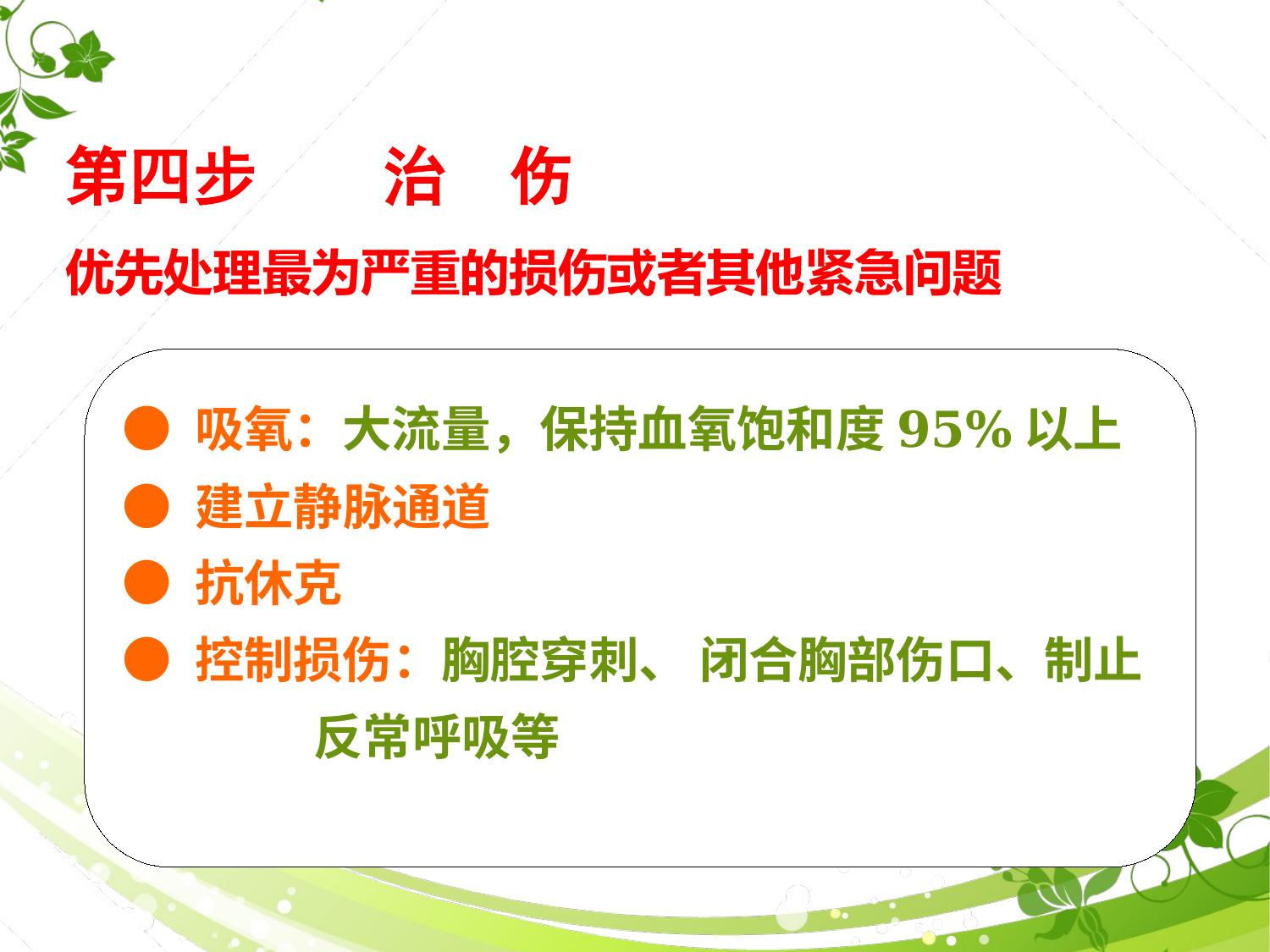 第四步　　治　伤

优先处理最为严重的损伤或者其他紧急问题

● 吸氧：大流量，保持血氧饱和度 95% 以上
● 建立静脉通道
● 抗休克
● 控制损伤：胸腔穿刺、 闭合胸部伤口、制止反常呼吸等